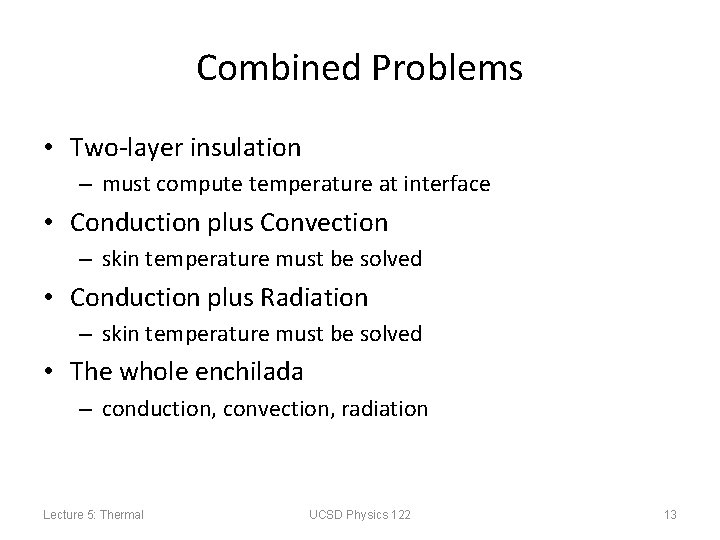 Combined Problems

• Two-layer insulation
– must compute temperature at interface
• Conduction plus Convection
– skin temperature must be solved
• Conduction plus Radiation
– skin temperature must be solved
• The whole enchilada
– conduction, convection, radiation

Lecture 5: Thermal UCSD Physics 122 13